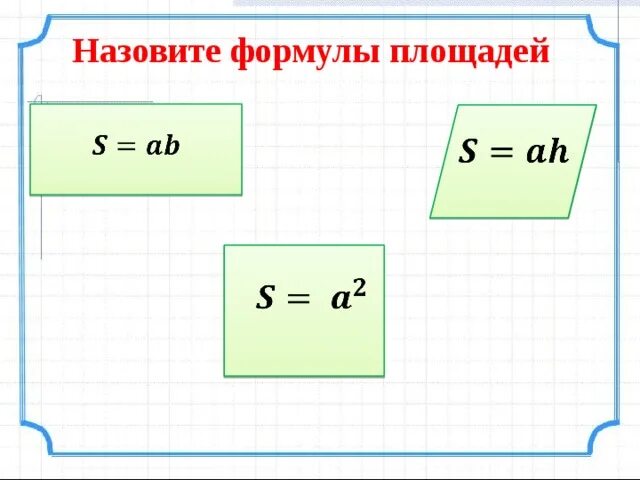 Назовите формулы площадей

$S = ab$

$S = ah$

$S = a^2$